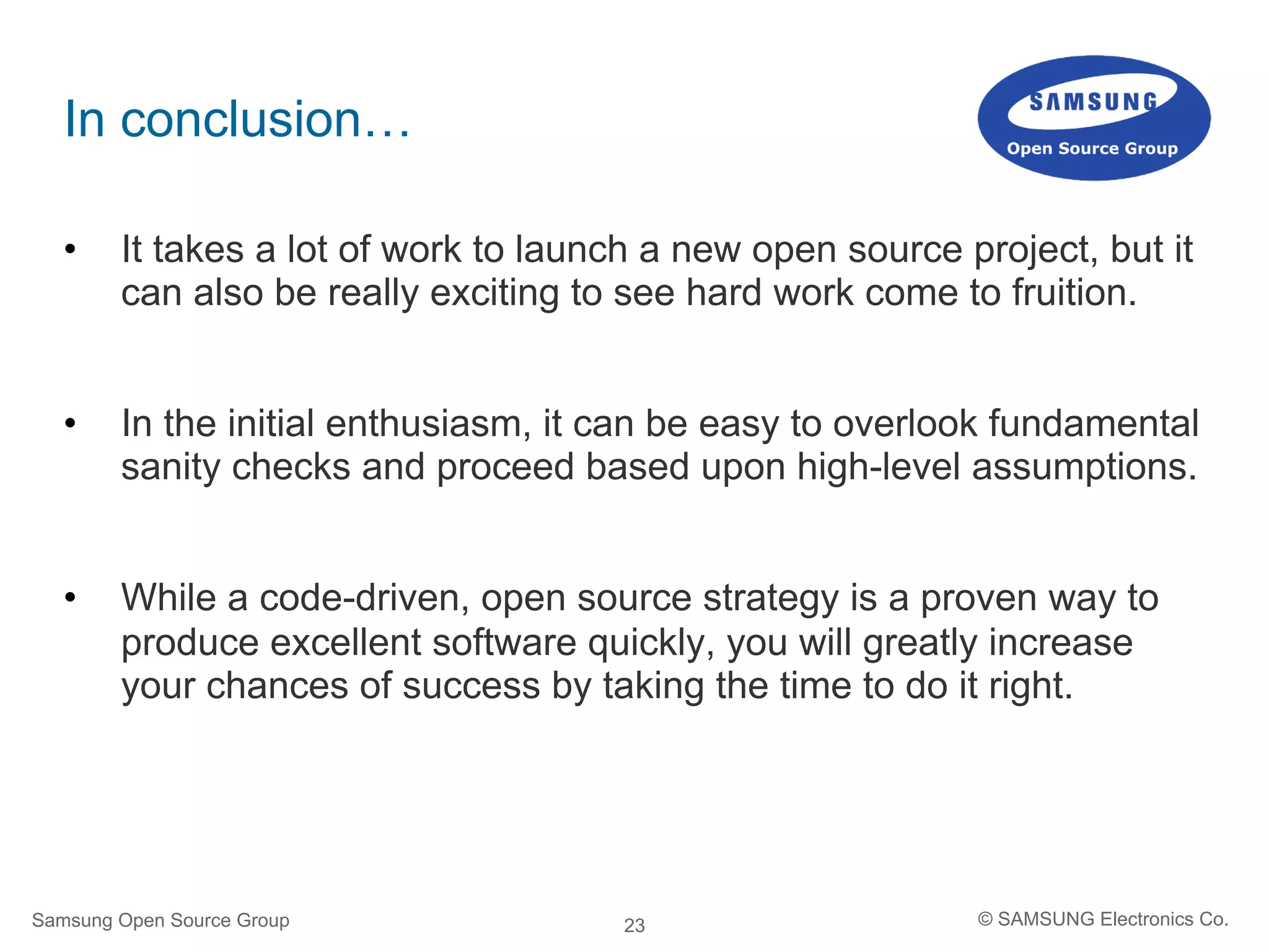 In conclusion…

SAMSUNG
Open Source Group

• It takes a lot of work to launch a new open source project, but it can also be really exciting to see hard work come to fruition.

• In the initial enthusiasm, it can be easy to overlook fundamental sanity checks and proceed based upon high-level assumptions.

• While a code-driven, open source strategy is a proven way to produce excellent software quickly, you will greatly increase your chances of success by taking the time to do it right.

Samsung Open Source Group
23
© SAMSUNG Electronics Co.